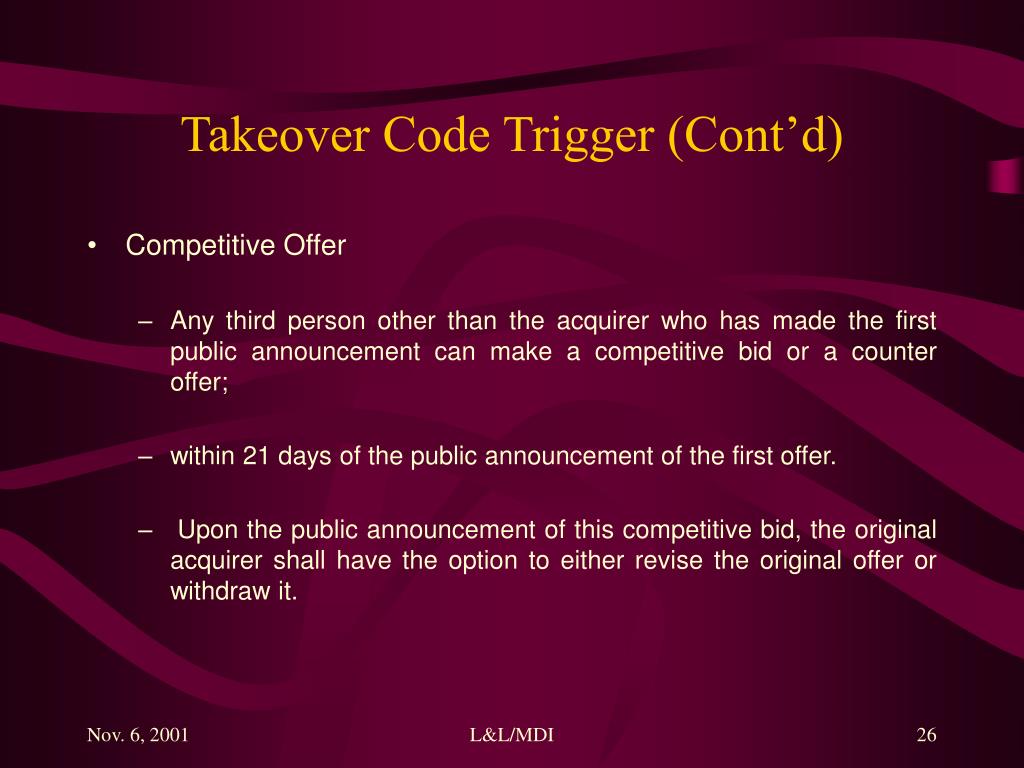 Takeover Code Trigger (Cont’d)

• Competitive Offer

– Any third person other than the acquirer who has made the first public announcement can make a competitive bid or a counter offer;

– within 21 days of the public announcement of the first offer.

– Upon the public announcement of this competitive bid, the original acquirer shall have the option to either revise the original offer or withdraw it.

Nov. 6, 2001

L&L/MDI

26